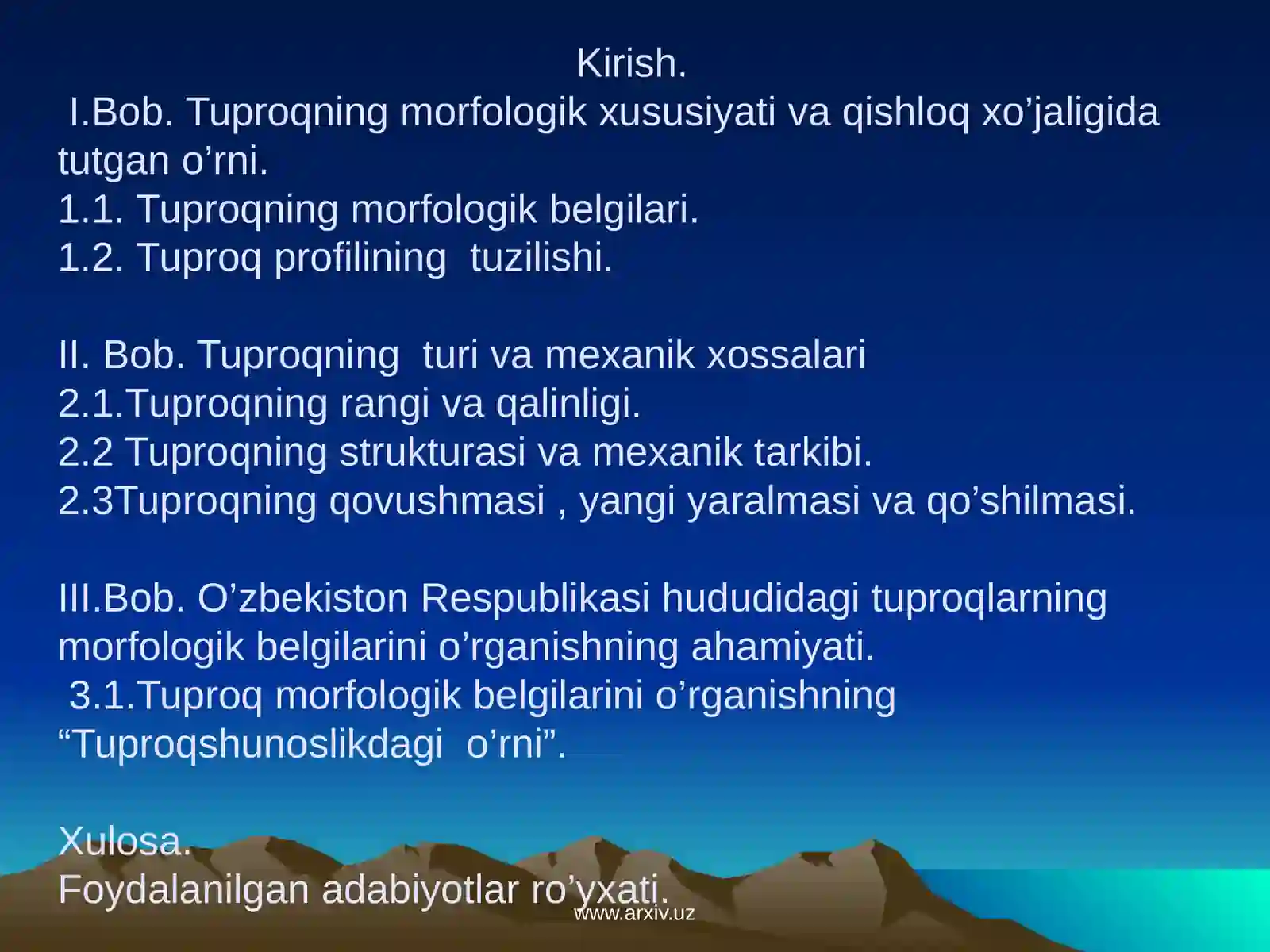 Kirish.
I.Bob. Tuproqning morfologik xususiyati va qishloq xo’jaligida tutgan o’rni.
1.1. Tuproqning morfologik belgilari.
1.2. Tuproq profilining tuzilishi.

II. Bob. Tuproqning turi va mexanik xossalari
2.1.Tuproqning rangi va qalinligi.
2.2 Tuproqning strukturasi va mexanik tarkibi.
2.3Tuproqning qovushmasi , yangi yaralmasi va qo’shilmasi.

III.Bob. O’zbekiston Respublikasi hududidagi tuproqlarning morfologik belgilarini o’rganishning ahamiyati.
3.1.Tuproq morfologik belgilarini o’rganishning “Tuproqshunoslikdagi o’rni”.

Xulosa.
Foydalanilgan adabiyotlar ro’yxati.

www.arxiv.uz